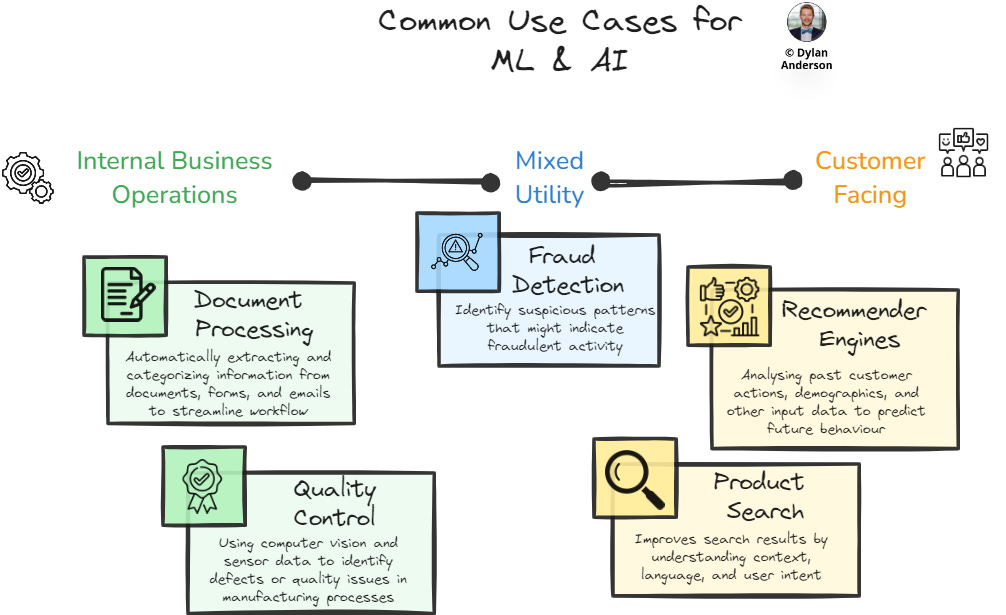 Common Use Cases for ML & AI

© Dylan Anderson

Internal Business Operations

Mixed Utility

Customer Facing

Document Processing

Automatically extracting and categorizing information from documents, forms, and emails to streamline workflow

Quality Control

Using computer vision and sensor data to identify defects or quality issues in manufacturing processes

Fraud Detection

Identify suspicious patterns that might indicate fraudulent activity

Recommender Engines

Analysing past customer actions, demographics, and other input data to predict future behaviour

Product Search

Improves search results by understanding context, language, and user intent